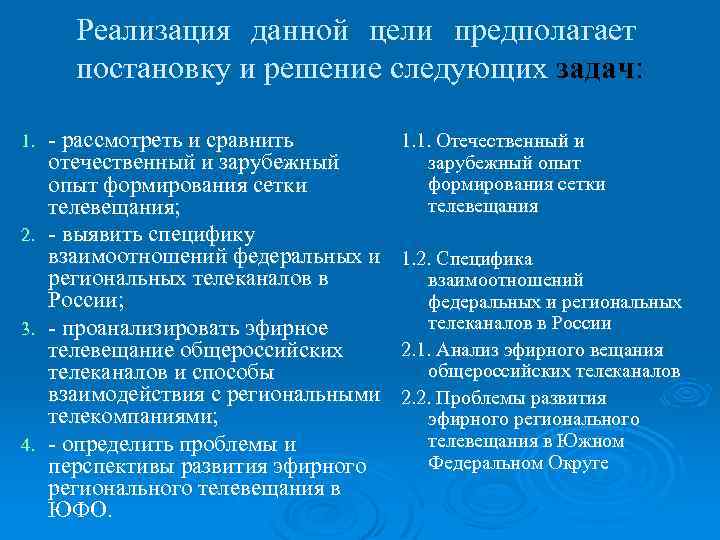 Реализация данной цели предполагает постановку и решение следующих задач:

1. - рассмотреть и сравнить отечественный и зарубежный опыт формирования сетки телевещания;
2. - выявить специфику взаимоотношений федеральных и региональных телеканалов в России;
3. - проанализировать эфирное телевещание общероссийских телеканалов и способы взаимодействия с региональными телекомпаниями;
4. - определить проблемы и перспективы развития эфирного регионального телевещания в ЮФО.

1.1. Отечественный и зарубежный опыт формирования сетки телевещания

1.2. Специфика взаимоотношений федеральных и региональных телеканалов в России

2.1. Анализ эфирного вещания общероссийских телеканалов

2.2. Проблемы развития эфирного регионального телевещания в Южном Федеральном Округе